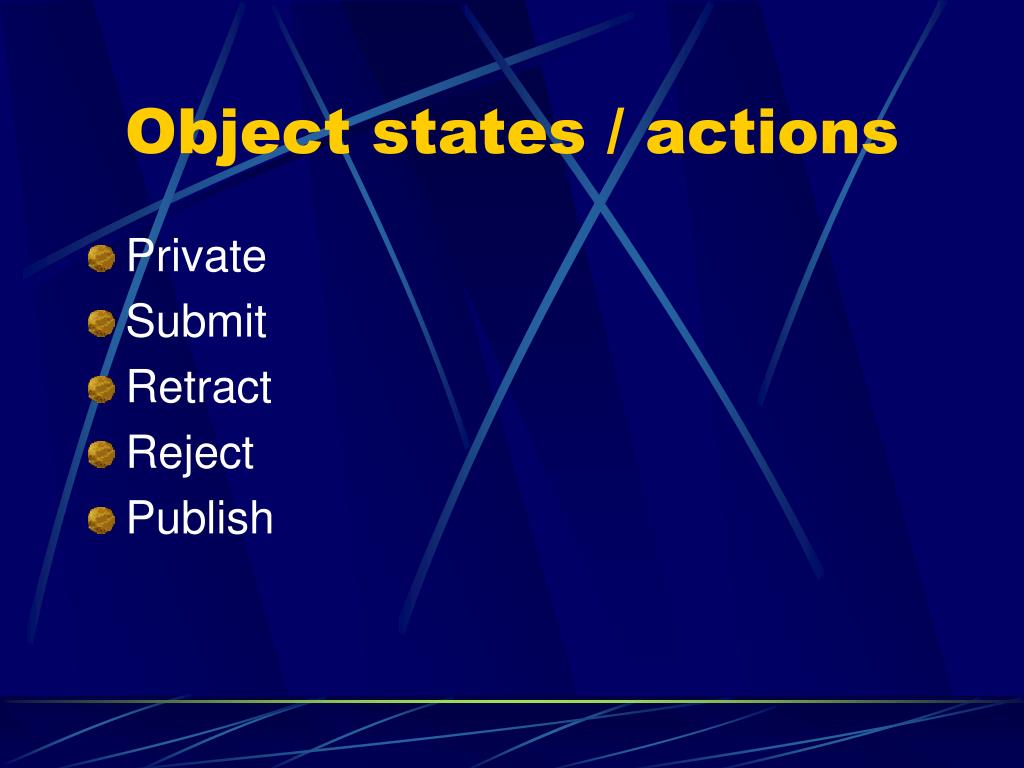 Object states / actions

Private
Submit
Retract
Reject
Publish